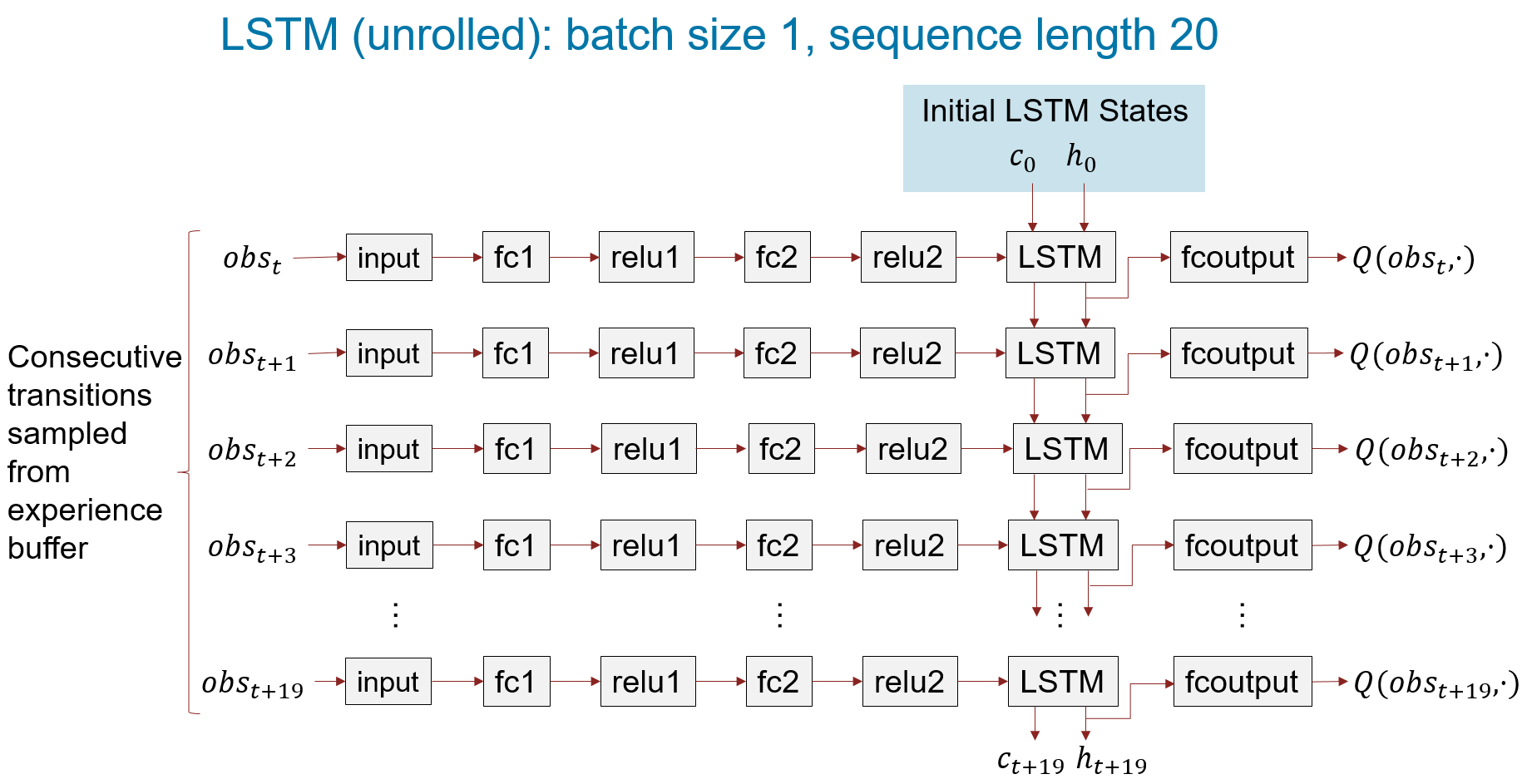 LSTM (unrolled): batch size 1, sequence length 20

Initial LSTM States
$c_0$ $h_0$

Consecutive transitions sampled from experience buffer

$obs_t$ input fc1 relu1 fc2 relu2 LSTM fcoutput $Q(obs_t,\cdot)$

$obs_{t+1}$ input fc1 relu1 fc2 relu2 LSTM fcoutput $Q(obs_{t+1},\cdot)$

$obs_{t+2}$ input fc1 relu1 fc2 relu2 LSTM fcoutput $Q(obs_{t+2},\cdot)$

$obs_{t+3}$ input fc1 relu1 fc2 relu2 LSTM fcoutput $Q(obs_{t+3},\cdot)$

⋮ ⋮ ⋮ ⋮

$obs_{t+19}$ input fc1 relu1 fc2 relu2 LSTM fcoutput $Q(obs_{t+19},\cdot)$

$c_{t+19}$ $h_{t+19}$